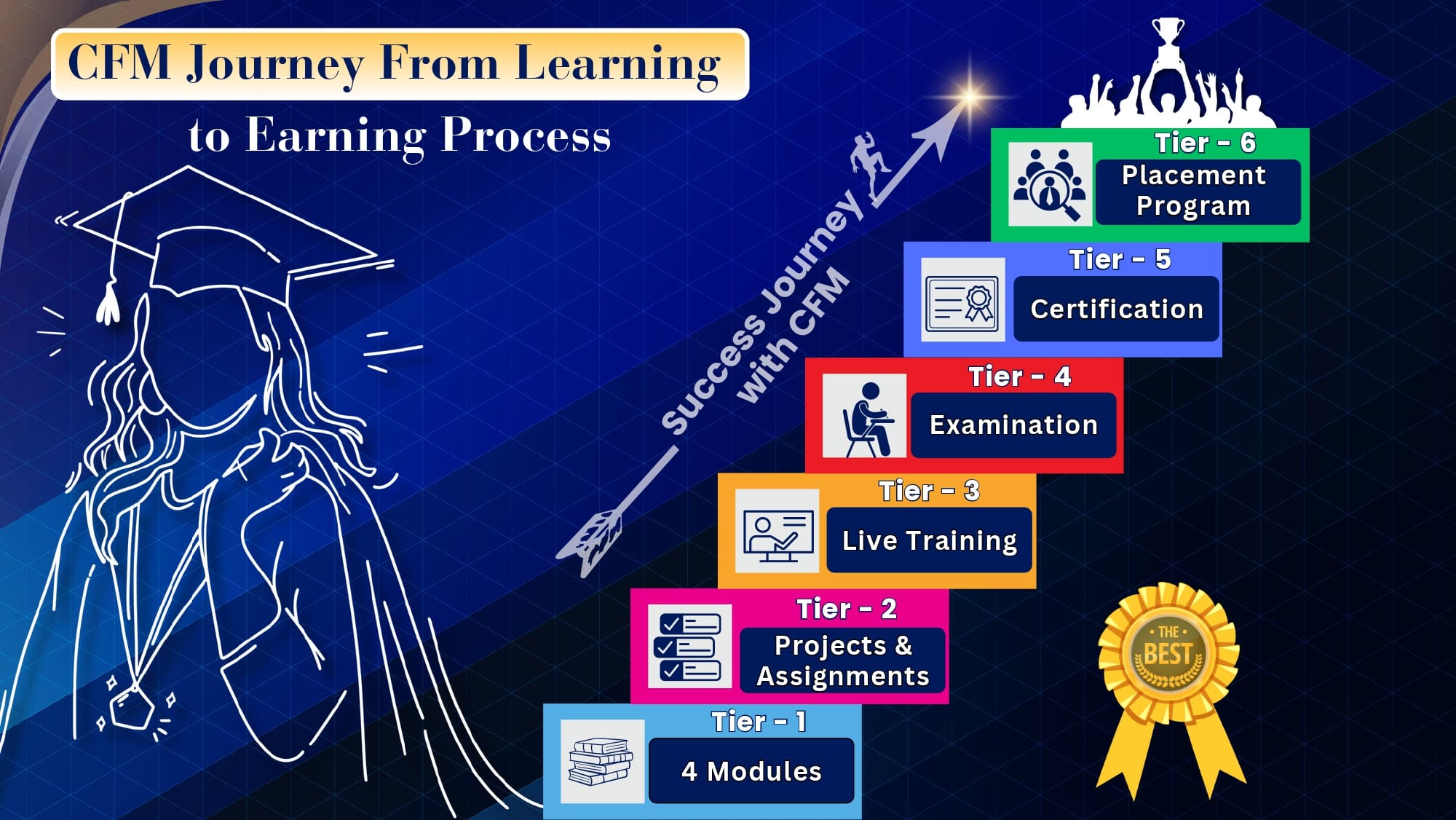 CFM Journey From Learning to Earning Process

Success Journey with CFM

Tier - 6
Placement Program

Tier - 5
Certification

Tier - 4
Examination

Tier - 3
Live Training

Tier - 2
Projects & Assignments

Tier - 1
4 Modules

THE BEST